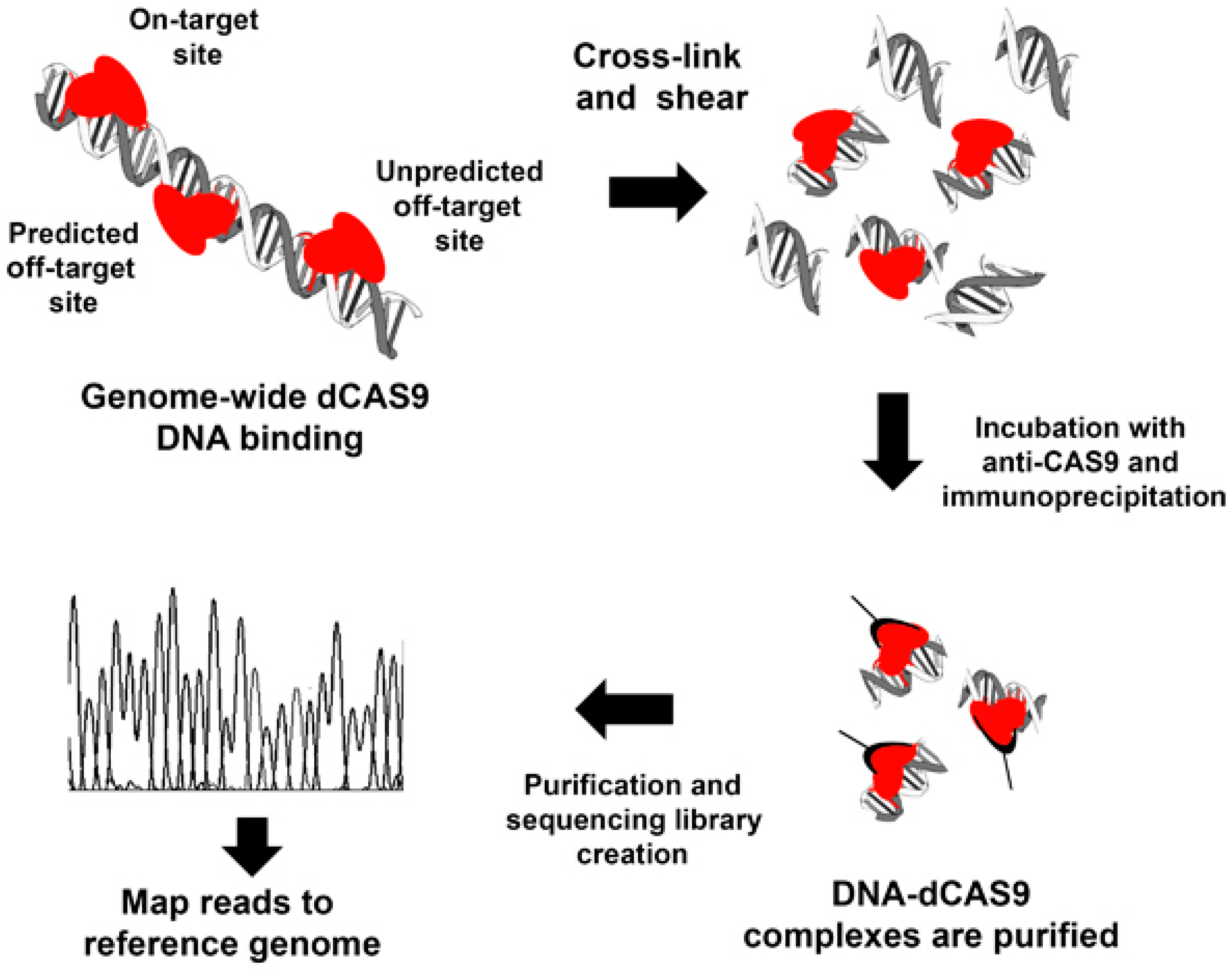 On-target site

Predicted off-target site

Unpredicted off-target site

Genome-wide dCAS9 DNA binding

Cross-link and shear

Incubation with anti-CAS9 and immunoprecipitation

DNA-dCAS9 complexes are purified

Purification and sequencing library creation

Map reads to reference genome